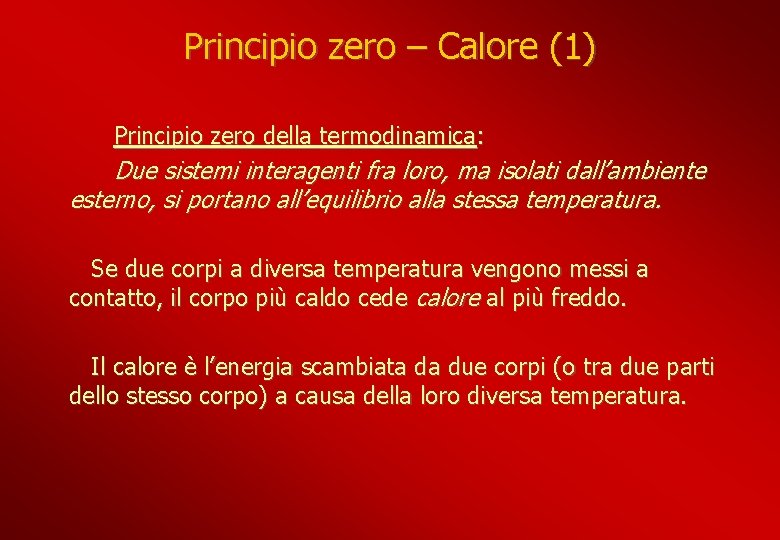 Principio zero – Calore (1)

Principio zero della termodinamica:

Due sistemi interagenti fra loro, ma isolati dall'ambiente esterno, si portano all'equilibrio alla stessa temperatura.

Se due corpi a diversa temperatura vengono messi a contatto, il corpo più caldo cede calore al più freddo.

Il calore è l'energia scambiata da due corpi (o tra due parti dello stesso corpo) a causa della loro diversa temperatura.